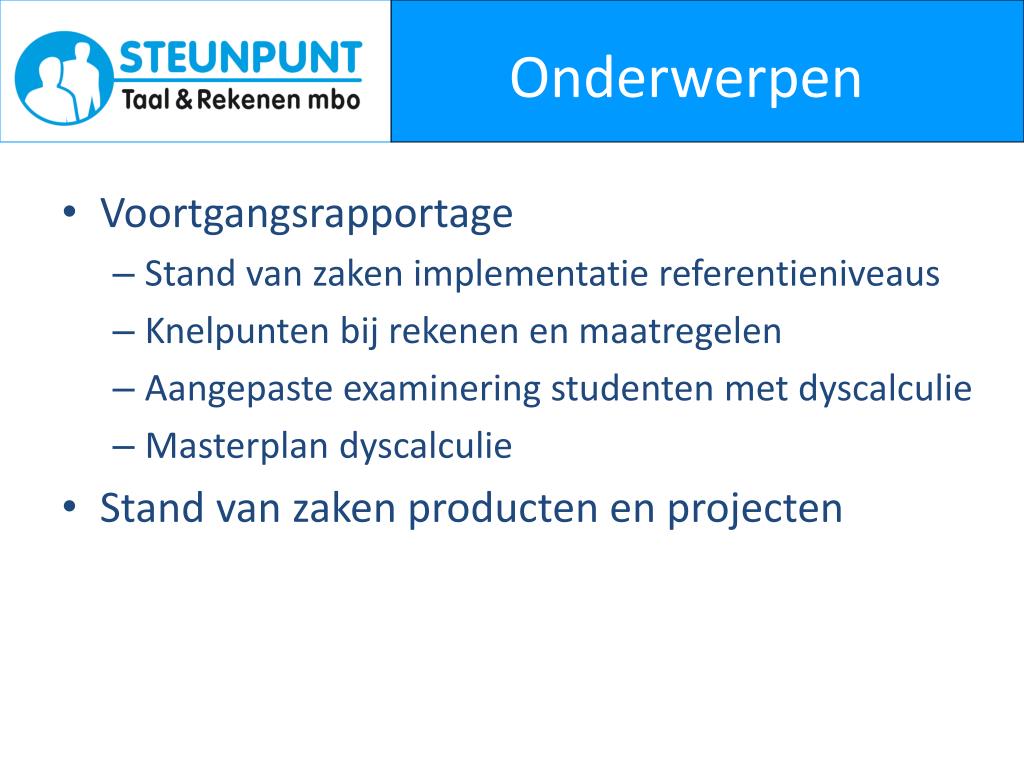 STEUNPUNT
Taal & Rekenen mbo

Onderwerpen

• Voortgangsrapportage
– Stand van zaken implementatie referentieniveaus
– Knelpunten bij rekenen en maatregelen
– Aangepaste examinering studenten met dyscalculie
– Masterplan dyscalculie
• Stand van zaken producten en projecten